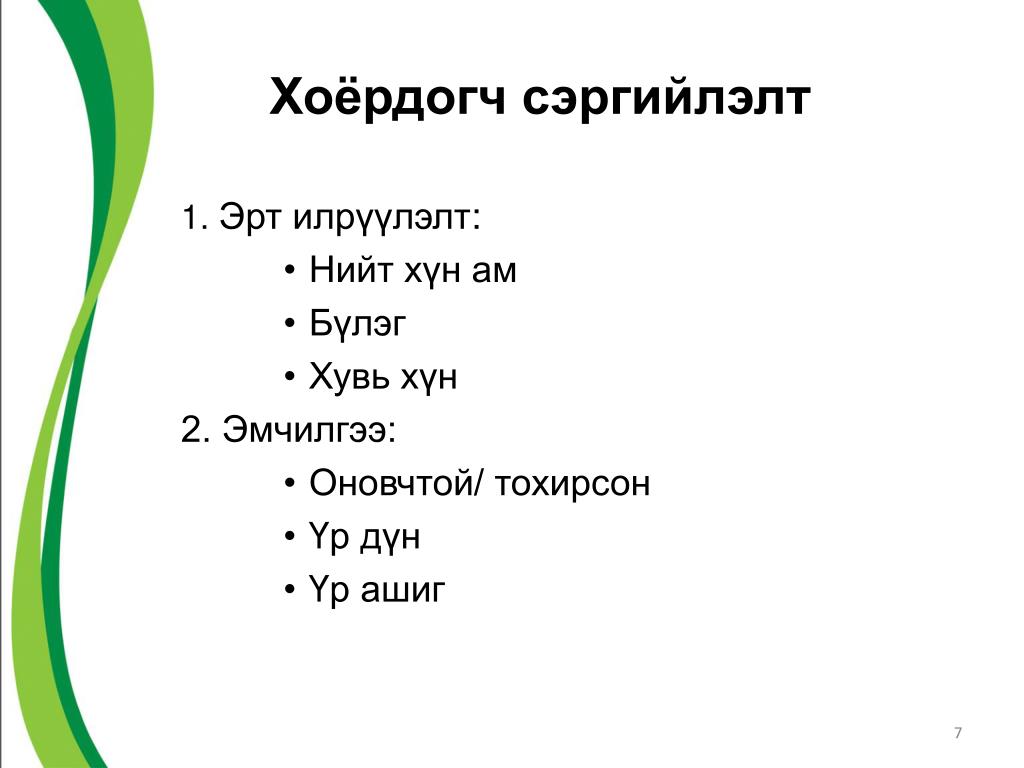 Хоёрдогч сэргийлэлт

1. Эрт илрүүлэлт:

• Нийт хүн ам
• Бүлэг
• Хувь хүн

2. Эмчилгээ:

• Оновчтой/ тохирсон
• Үр дүн
• Үр ашиг

7